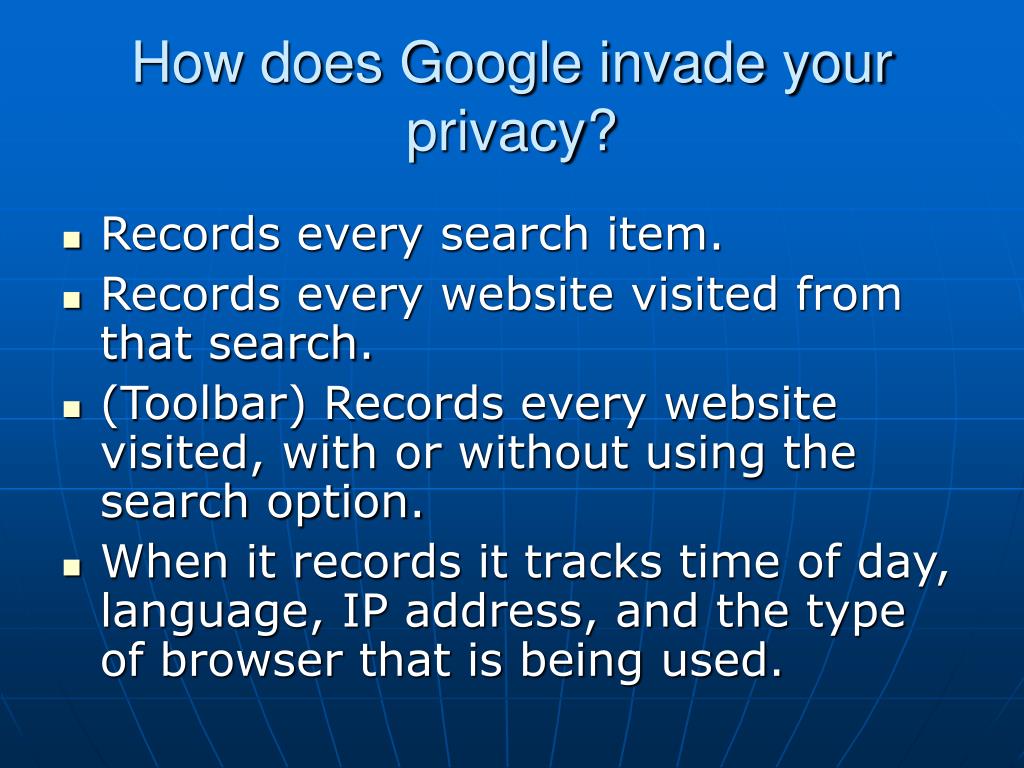 How does Google invade your privacy?

- Records every search item.
- Records every website visited from that search.
- (Toolbar) Records every website visited, with or without using the search option.
- When it records it tracks time of day, language, IP address, and the type of browser that is being used.